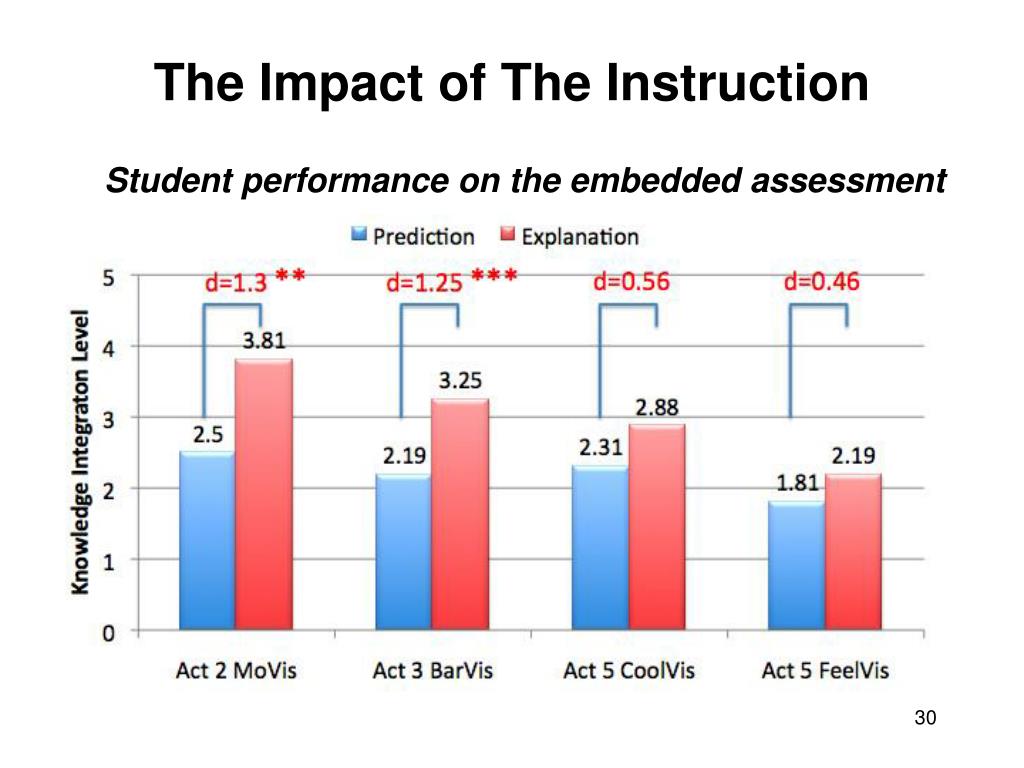 The Impact of The Instruction

Student performance on the embedded assessment

Prediction Explanation

Knowledge Integraton Level

5
4
3
2
1
0

d=1.3 **
d=1.25 ***
d=0.56
d=0.46

2.5
3.81
2.19
3.25
2.31
2.88
1.81
2.19

Act 2 MoVis
Act 3 BarVis
Act 5 CoolVis
Act 5 FeelVis

30